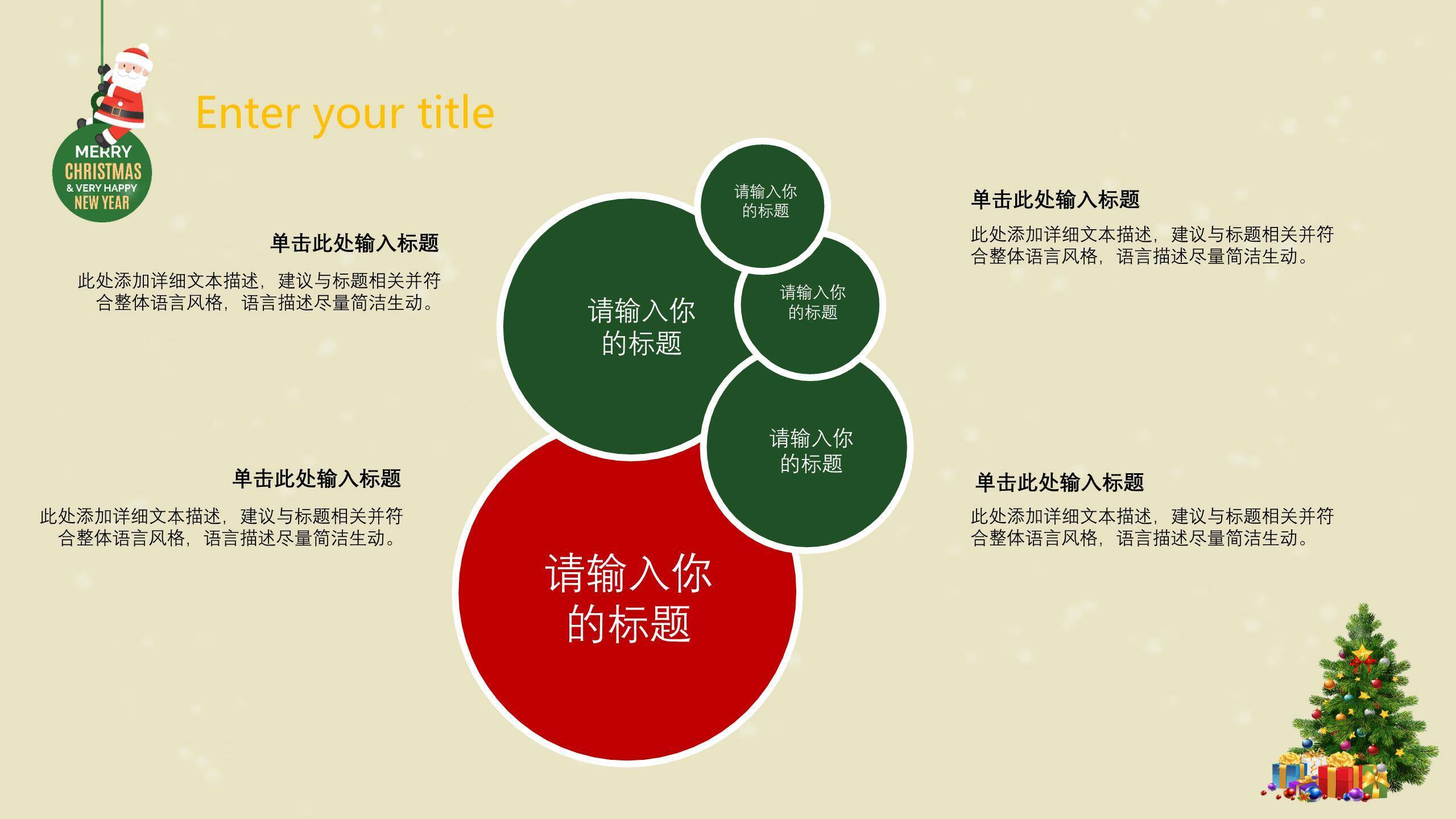 MERRY CHRISTMAS & VERY HAPPY NEW YEAR

Enter your title

单击此处输入标题

此处添加详细文本描述，建议与标题相关并符合整体语言风格，语言描述尽量简洁生动。

单击此处输入标题

此处添加详细文本描述，建议与标题相关并符合整体语言风格，语言描述尽量简洁生动。

请输入你的标题

请输入你的标题

请输入你的标题

请输入你的标题

请输入你的标题

单击此处输入标题

此处添加详细文本描述，建议与标题相关并符合整体语言风格，语言描述尽量简洁生动。

单击此处输入标题

此处添加详细文本描述，建议与标题相关并符合整体语言风格，语言描述尽量简洁生动。